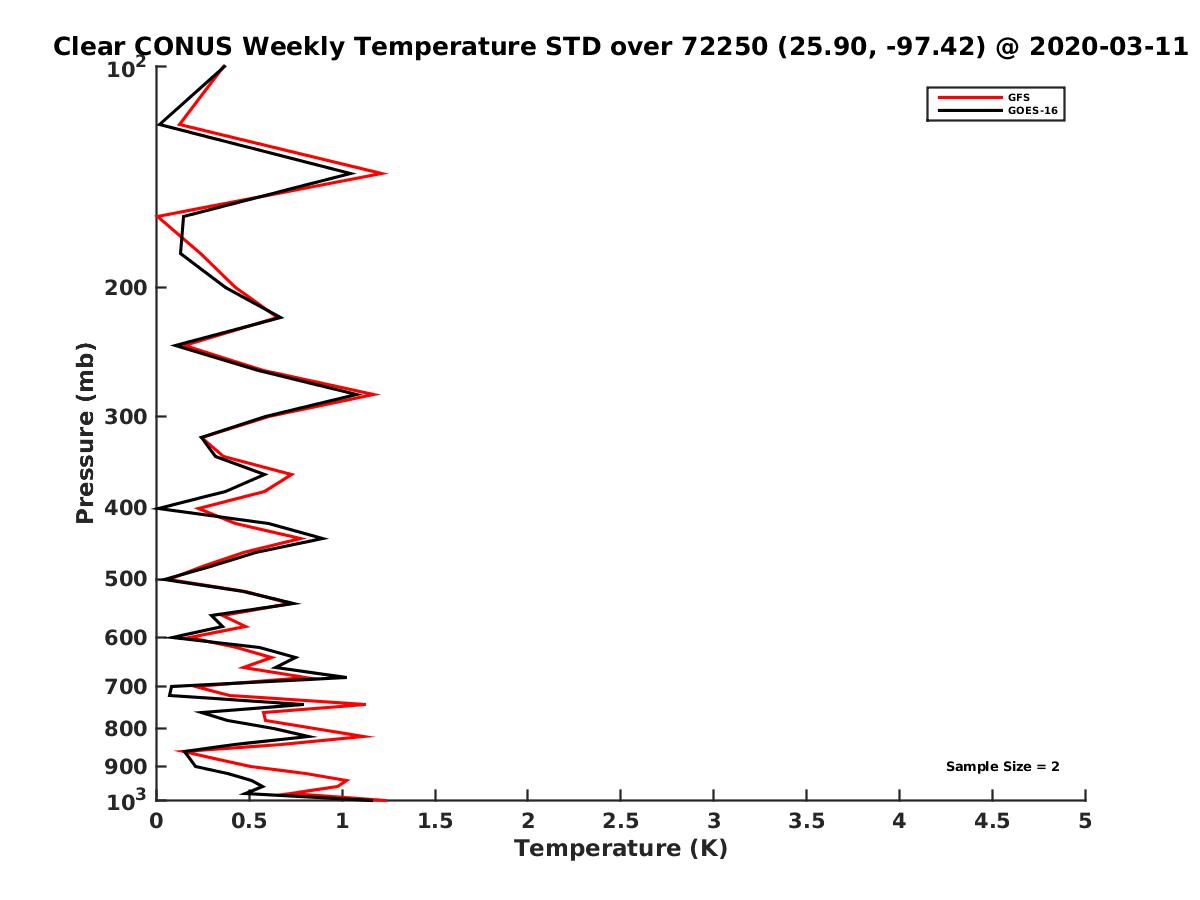 Clear CONUS Weekly Temperature STD over 72250 (25.90, -97.42) @ 2020-03-11

GFS
GOES-16

Pressure (mb)

$10^2$
200
300
400
500
600
700
800
900
$10^3$

Sample Size = 2

0
0.5
1
1.5
2
2.5
3
3.5
4
4.5
5
Temperature (K)